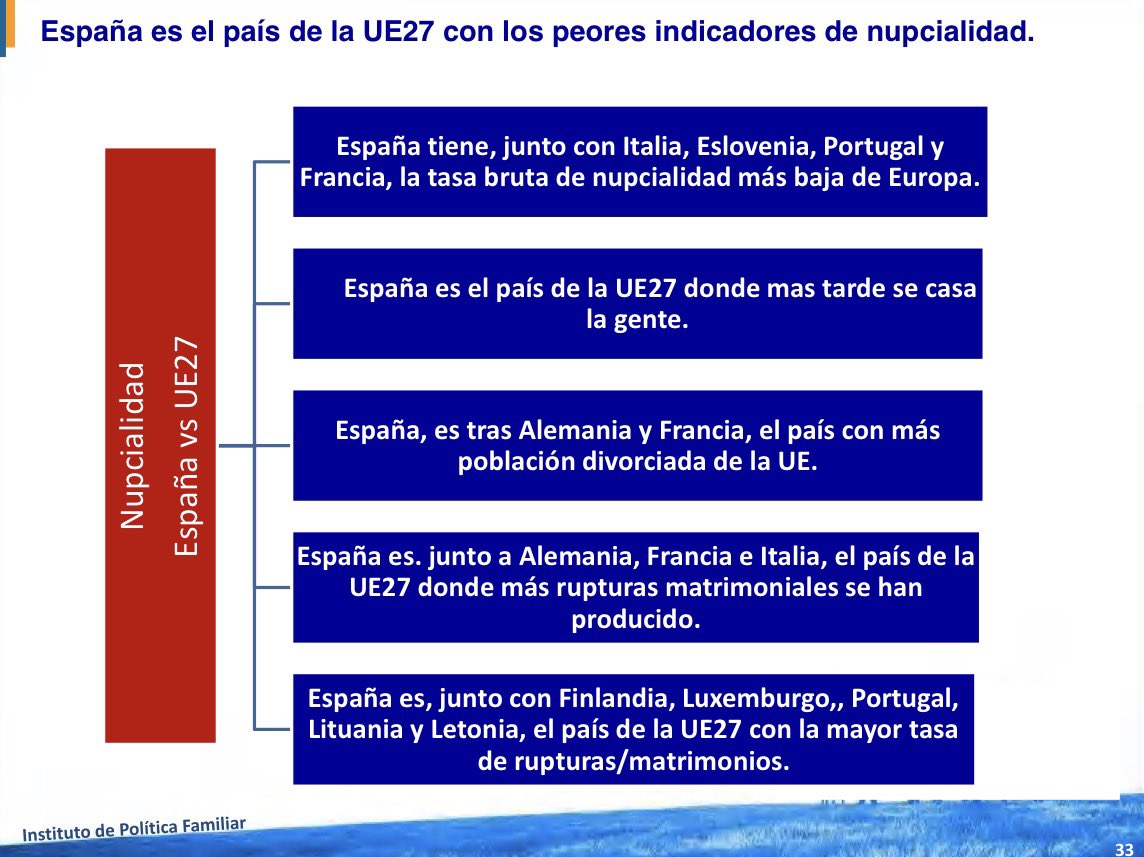 España es el país de la UE27 con los peores indicadores de nupcialidad.

Nupcialidad
España vs UE27

España tiene, junto con Italia, Eslovenia, Portugal y Francia, la tasa bruta de nupcialidad más baja de Europa.

España es el país de la UE27 donde mas tarde se casa la gente.

España, es tras Alemania y Francia, el país con más población divorciada de la UE.

España es. junto a Alemania, Francia e Italia, el país de la UE27 donde más rupturas matrimoniales se han producido.

España es, junto con Finlandia, Luxemburgo,, Portugal, Lituania y Letonia, el país de la UE27 con la mayor tasa de rupturas/matrimonios.

Instituto de Política Familiar

33